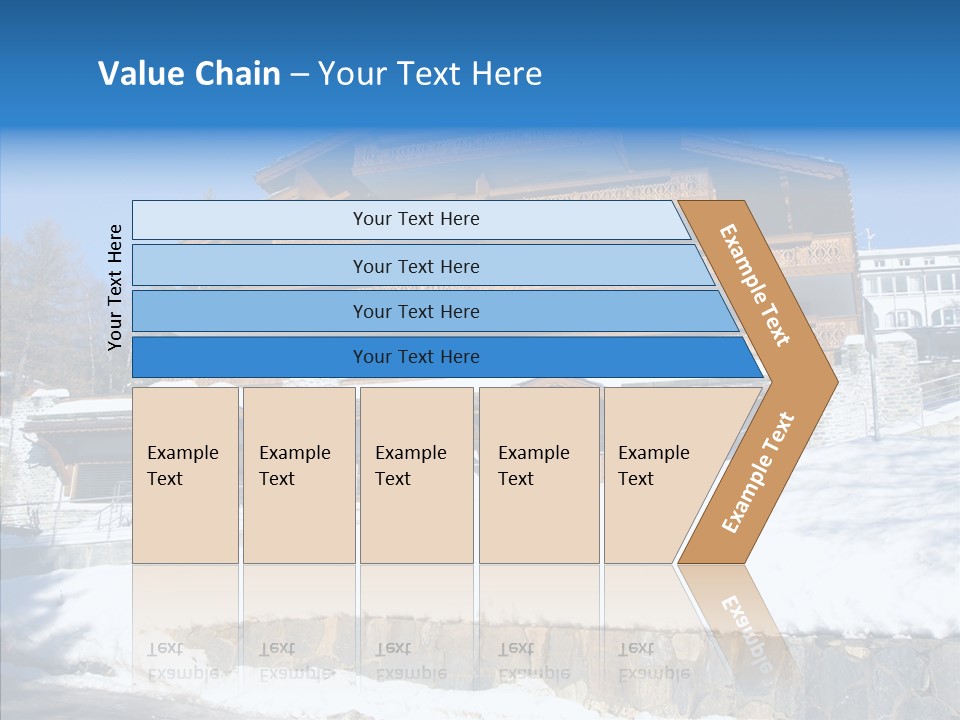 Value Chain – Your Text Here

Your Text Here

Your Text Here

Your Text Here

Your Text Here

Your Text Here

Example Text

Example Text

Example Text

Example Text

Example Text

Example Text

Example Text